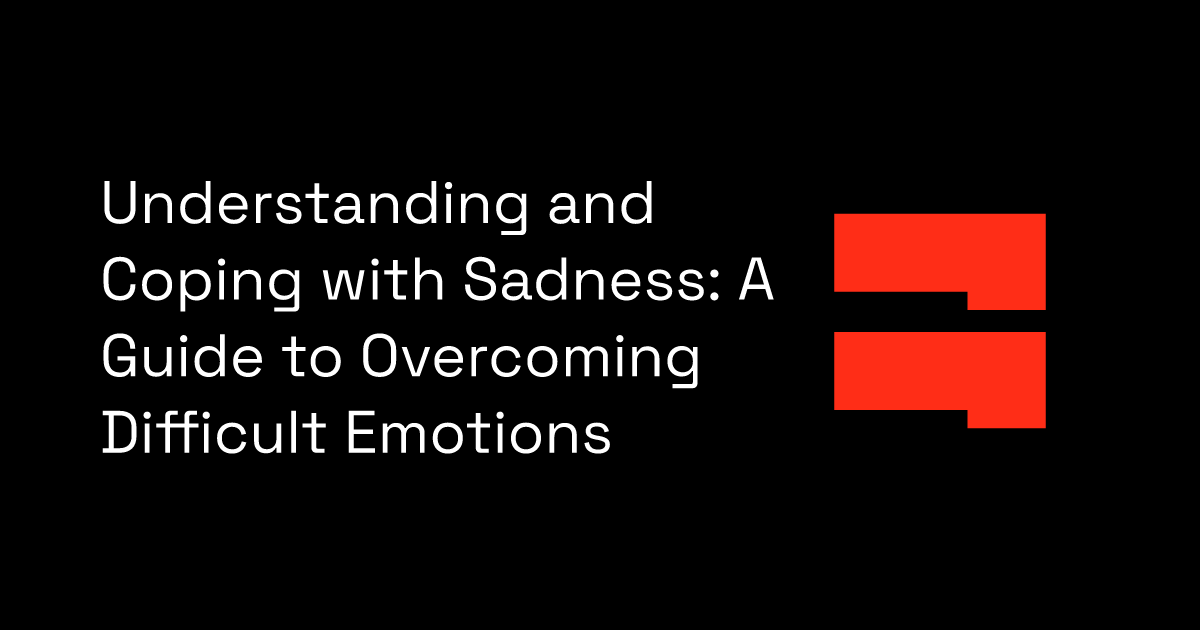 Understanding and Coping with Sadness: A Guide to Overcoming Difficult Emotions